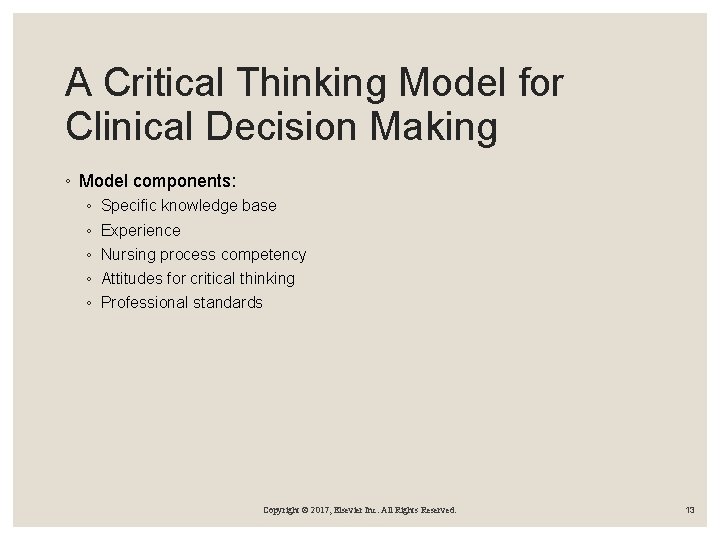 A Critical Thinking Model for Clinical Decision Making

◦ Model components:
◦ Specific knowledge base
◦ Experience
◦ Nursing process competency
◦ Attitudes for critical thinking
◦ Professional standards

Copyright © 2017, Elsevier Inc. All Rights Reserved.

13